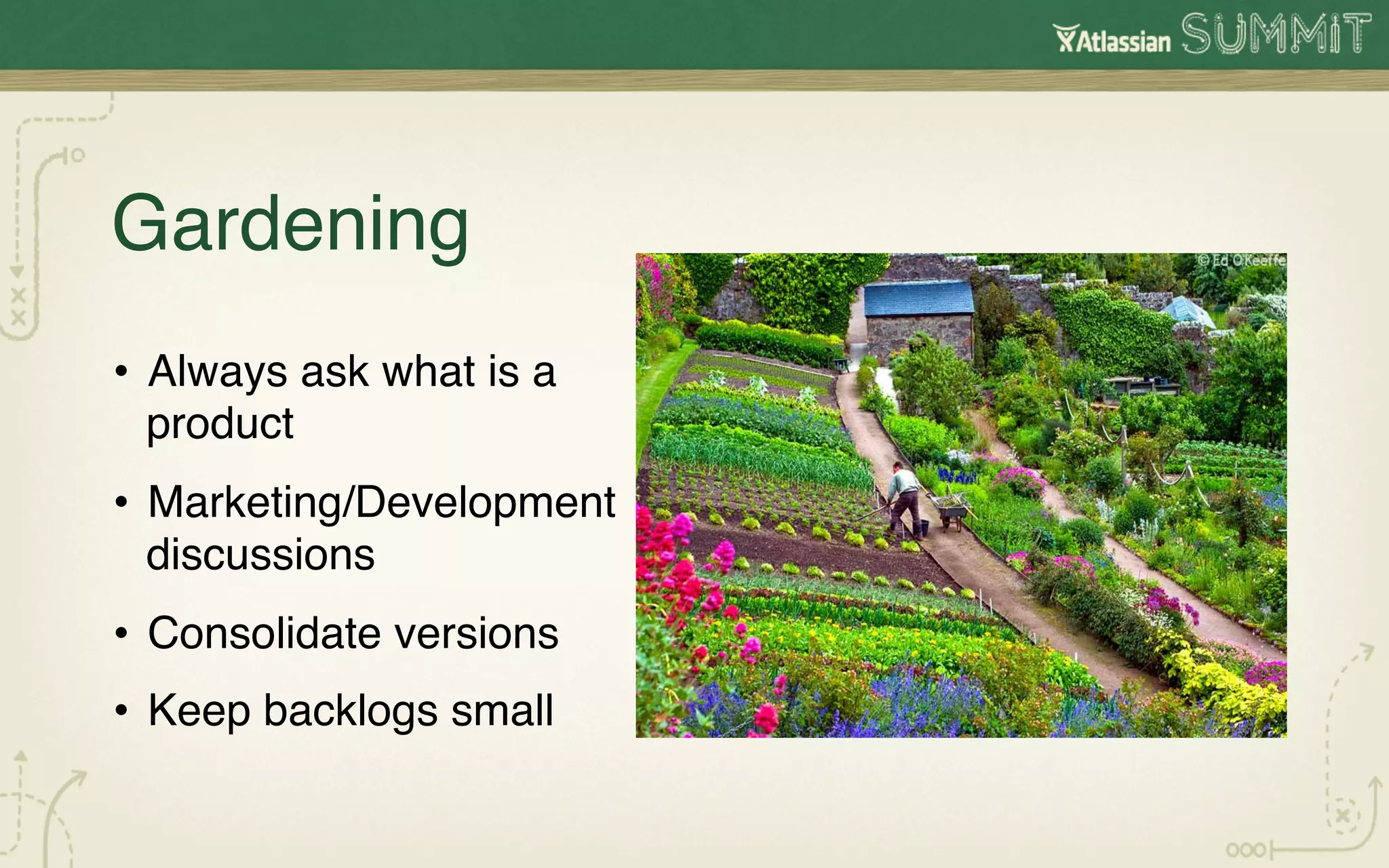 Atlassian SUMMIT

Gardening

• Always ask what is a product

• Marketing/Development discussions

• Consolidate versions

• Keep backlogs small

© Ed O'Keeffe